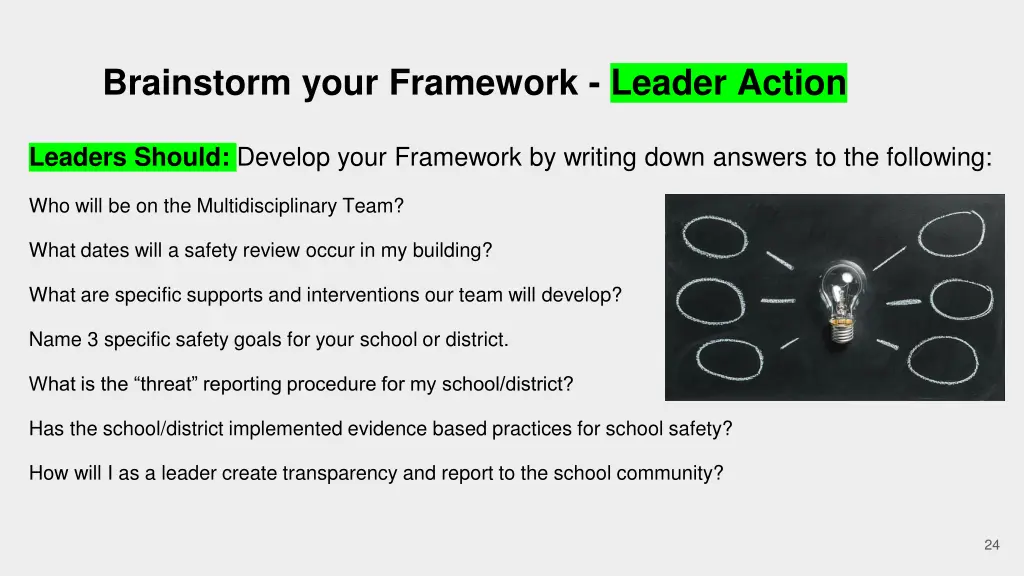 Brainstorm your Framework - Leader Action

Leaders Should: Develop your Framework by writing down answers to the following:

Who will be on the Multidisciplinary Team?

What dates will a safety review occur in my building?

What are specific supports and interventions our team will develop?

Name 3 specific safety goals for your school or district.

What is the “threat” reporting procedure for my school/district?

Has the school/district implemented evidence based practices for school safety?

How will I as a leader create transparency and report to the school community?

24